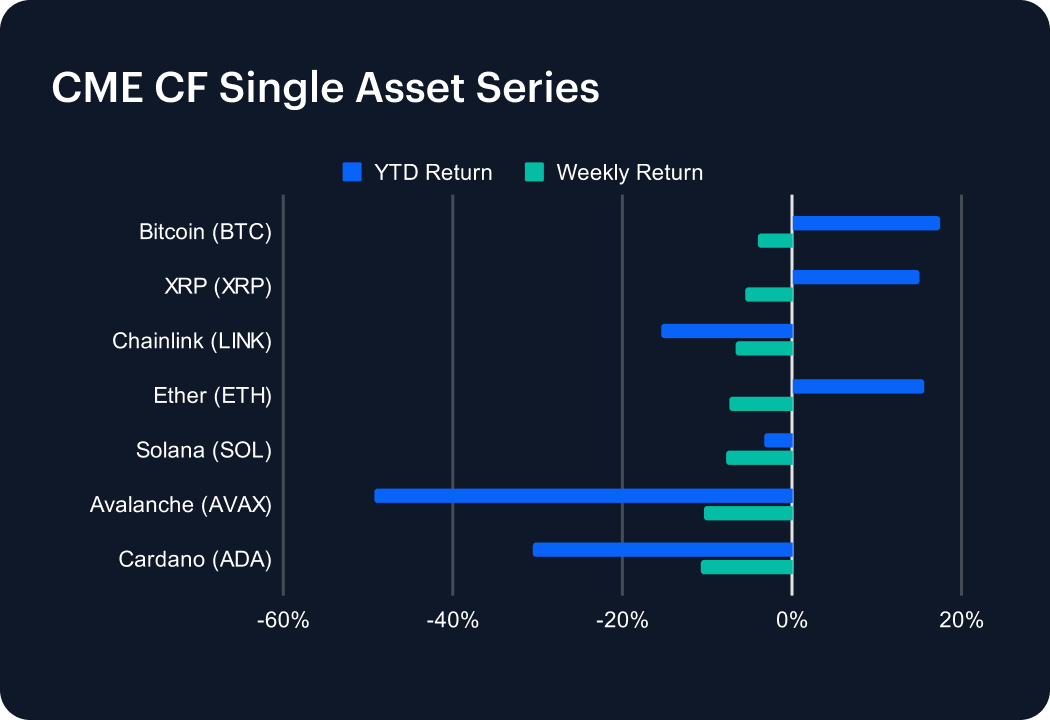 CME CF Single Asset Series

YTD Return
Weekly Return

Bitcoin (BTC)
XRP (XRP)
Chainlink (LINK)
Ether (ETH)
Solana (SOL)
Avalanche (AVAX)
Cardano (ADA)

-60%
-40%
-20%
0%
20%